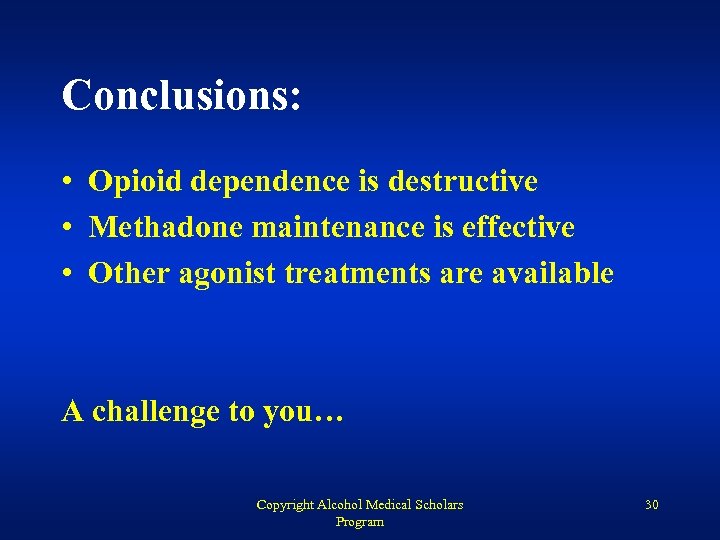 Conclusions:

• Opioid dependence is destructive
• Methadone maintenance is effective
• Other agonist treatments are available

A challenge to you…

Copyright Alcohol Medical Scholars Program

30